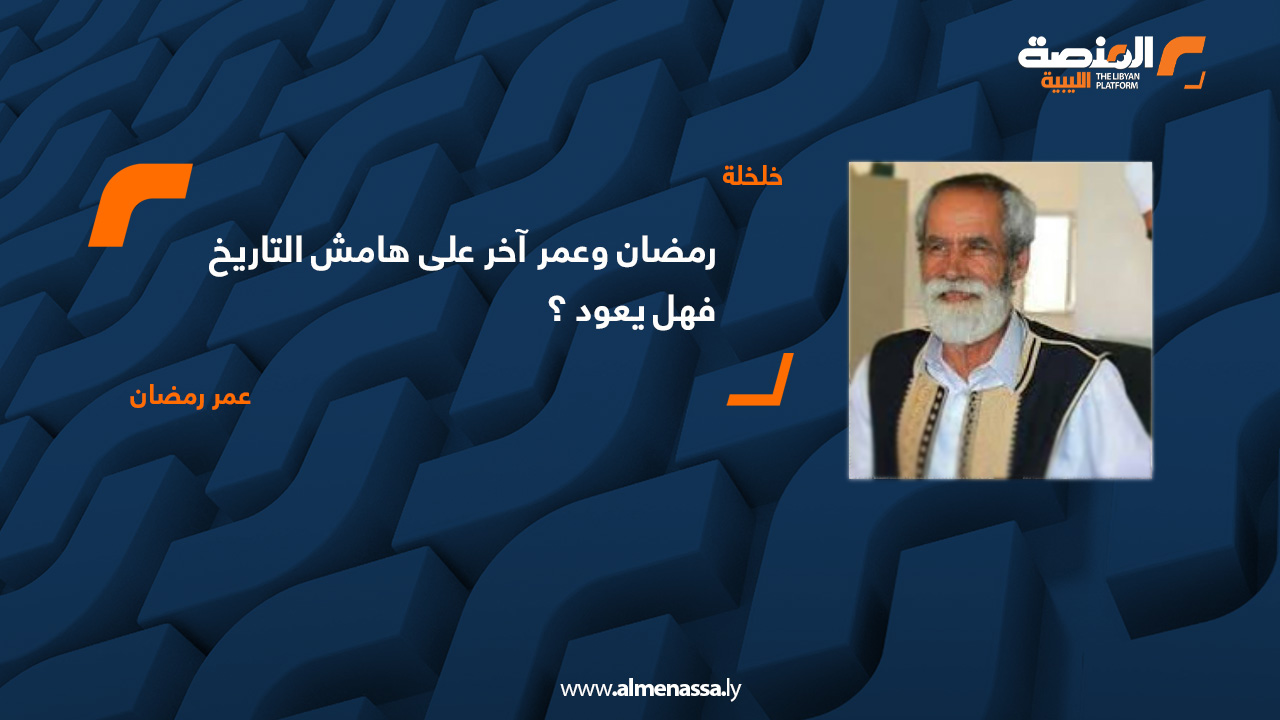 المنصة الليبية
THE LIBYAN PLATFORM

خلخلة

رمضان وعمر آخر على هامش التاريخ فهل يعود ؟

عمر رمضان

www.almenassa.ly